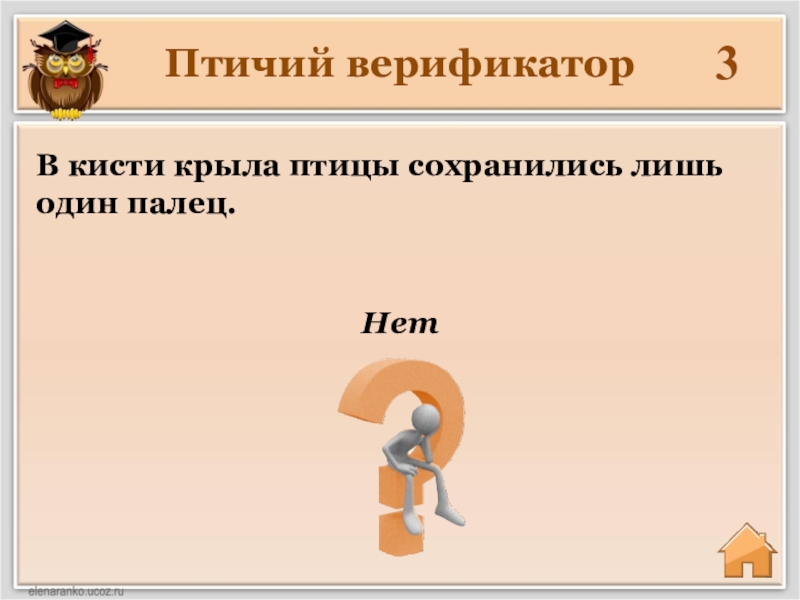 Птичий верификатор 3

В кисти крыла птицы сохранились лишь один палец.

Нет

elenaranko.ucoz.ru